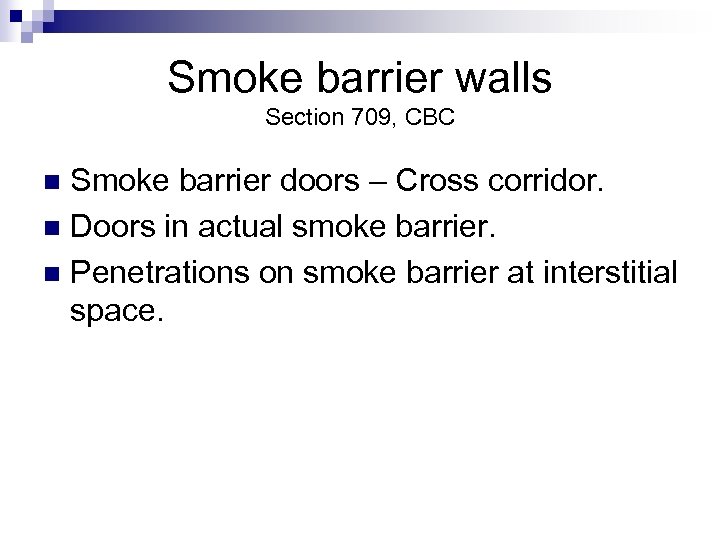 Smoke barrier walls
Section 709, CBC

- Smoke barrier doors – Cross corridor.
- Doors in actual smoke barrier.
- Penetrations on smoke barrier at interstitial space.